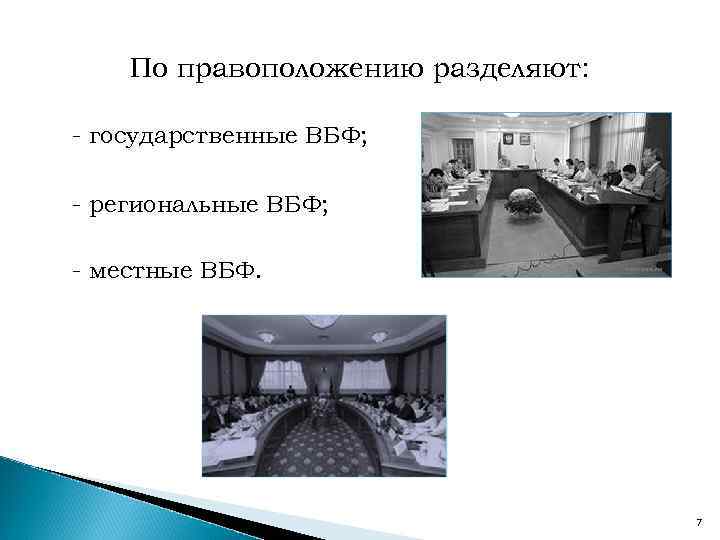 По правоположению разделяют:

- государственные ВБФ;

- региональные ВБФ;

- местные ВБФ.

7